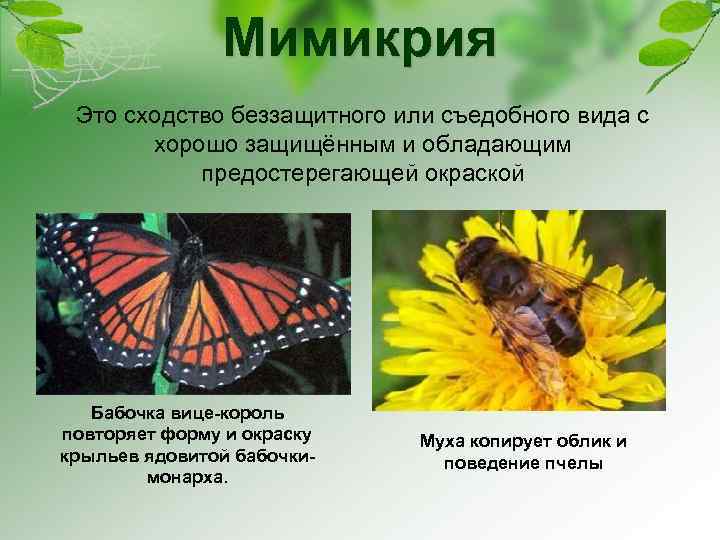 Мимикрия

Это сходство беззащитного или съедобного вида с хорошо защищённым и обладающим предостерегающей окраской

Бабочка вице-король повторяет форму и окраску крыльев ядовитой бабочки-монарха.

Муха копирует облик и поведение пчелы